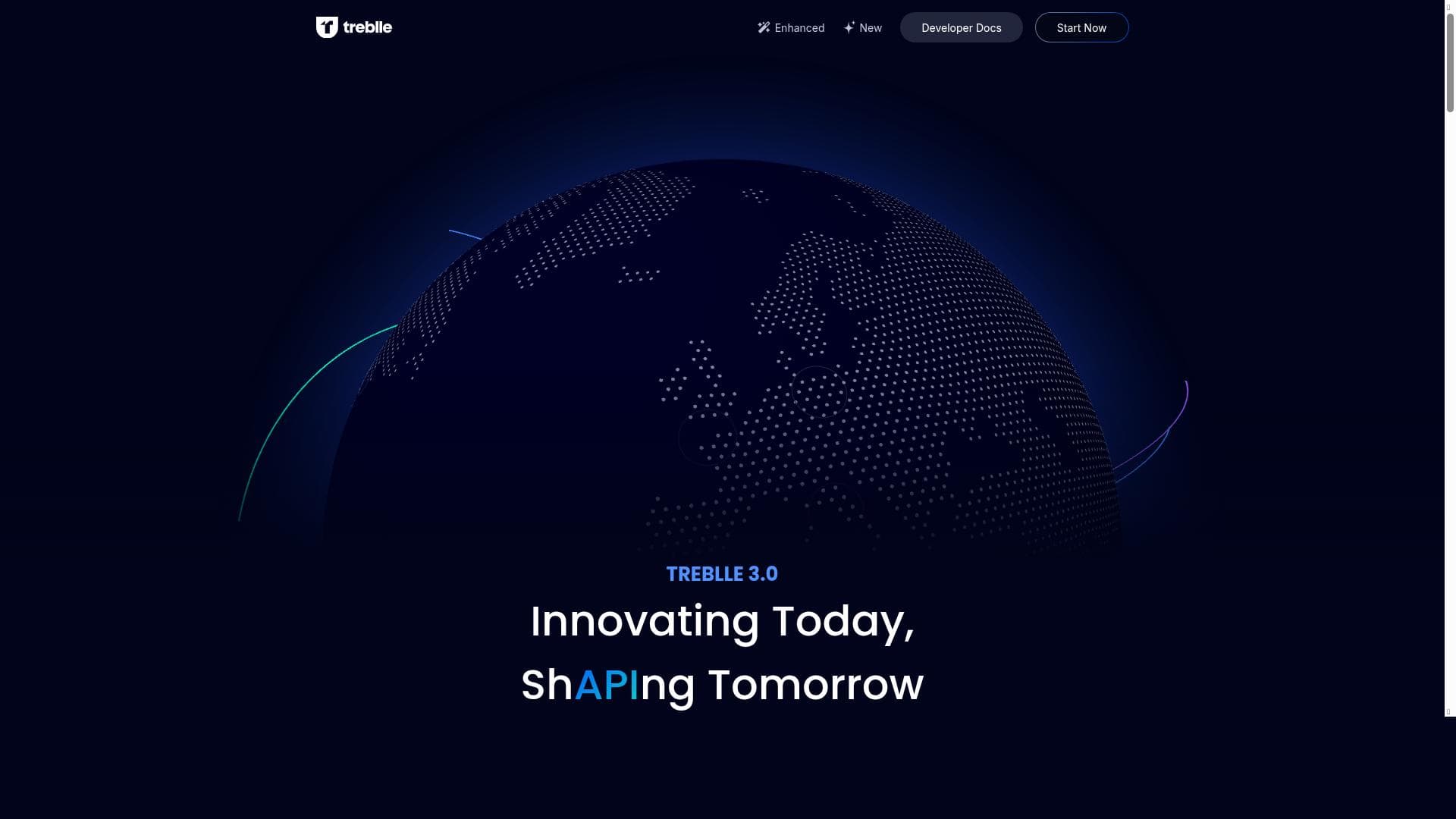 treblle

Enhanced New Developer Docs Start Now

TREBLLE 3.0

Innovating Today,

ShAPIng Tomorrow